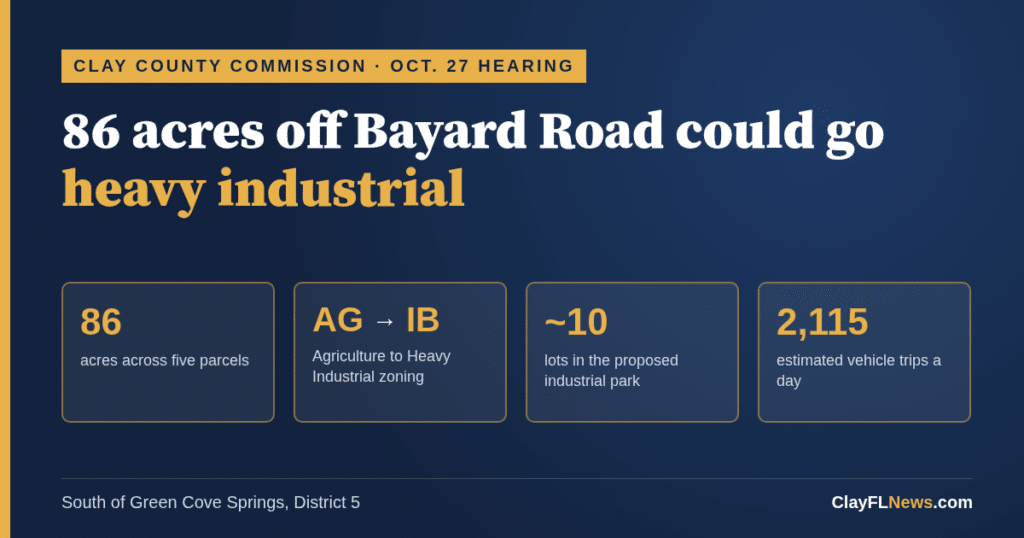 CLAY COUNTY COMMISSION · OCT. 27 HEARING

86 acres off Bayard Road could go heavy industrial

86

acres across five parcels

AG → IB

Agriculture to Heavy Industrial zoning

~10

lots in the proposed industrial park

2,115

estimated vehicle trips a day

South of Green Cove Springs, District 5

ClayFLNews.com